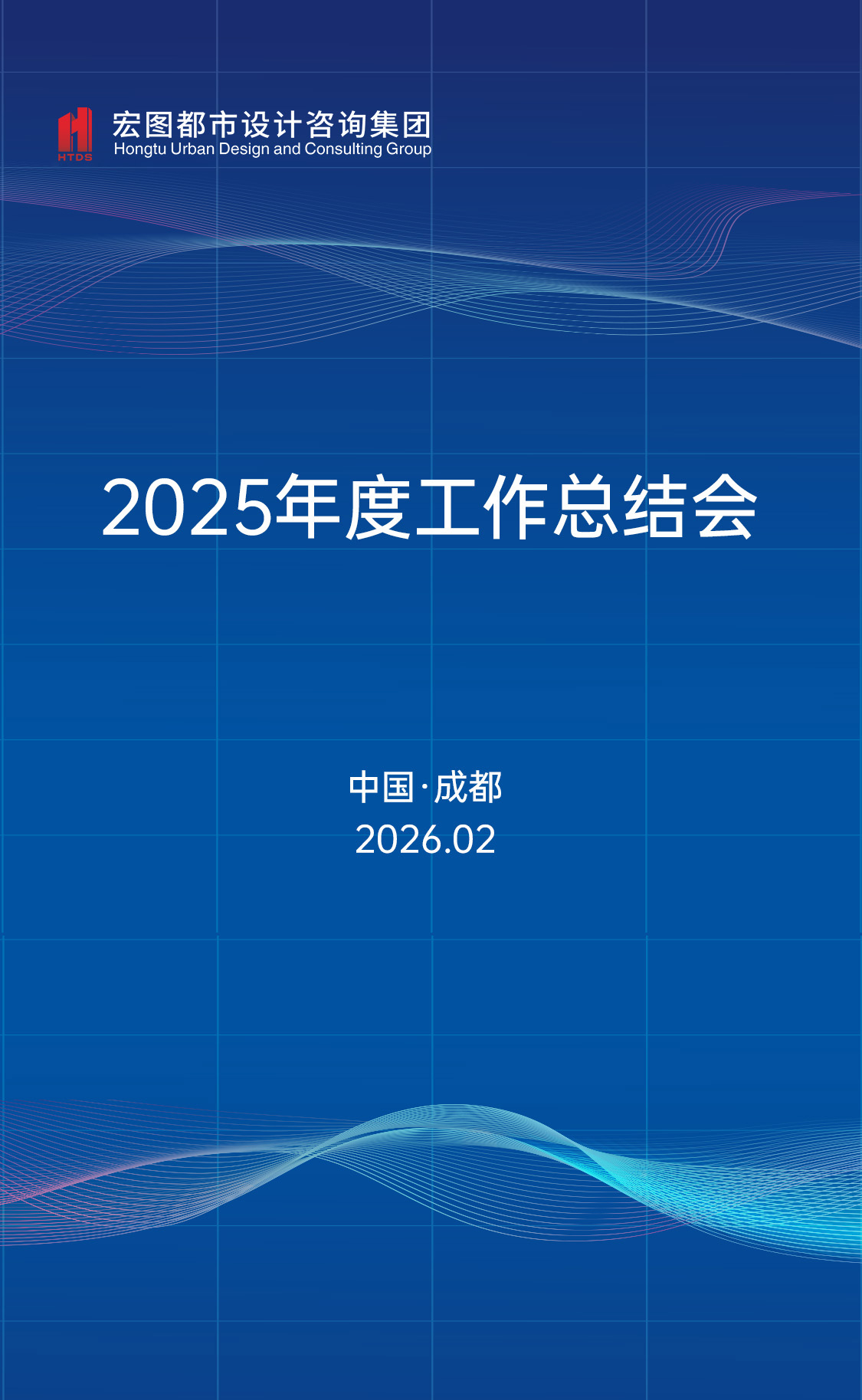 HTDS
宏图都市设计咨询集团
Hongtu Urban Design and Consulting Group

2025年度工作总结会

中国·成都
2026.02